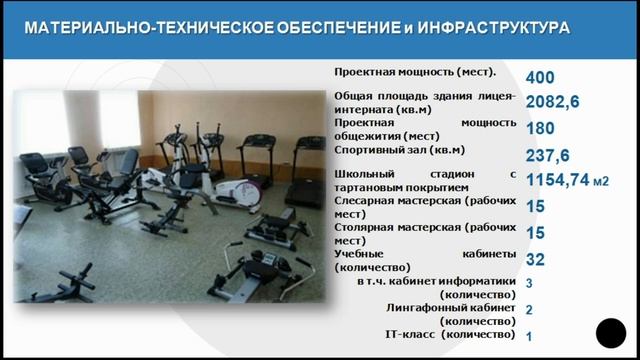 МАТЕРИАЛЬНО-ТЕХНИЧЕСКОЕ ОБЕСПЕЧЕНИЕ и ИНФРАСТРУКТУРА

| | |
|---|---|
| Проектная мощность (мест). | 400 |
| Общая площадь здания лицея-интерната (кв.м) | 2082,6 |
| Проектная мощность общежития (мест) | 180 |
| Спортивный зал (кв.м) | 237,6 |
| Школьный стадион с тартановым покрытием | 1154,74 м2 |
| Слесарная мастерская (рабочих мест) | 15 |
| Столярная мастерская (рабочих мест) | 15 |
| Учебные кабинеты (количество) | 32 |
| в т.ч. кабинет информатики (количество) | 3 |
| Лингафонный кабинет (количество) | 2 |
| IT-класс (количество) | 1 |